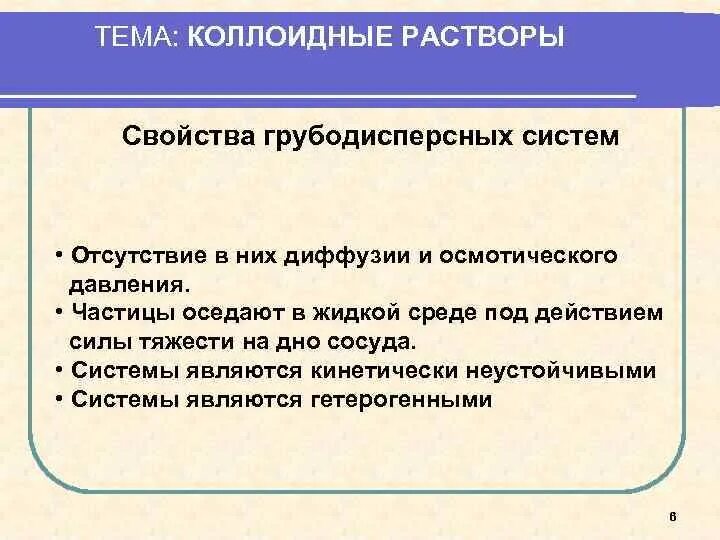 ТЕМА: КОЛЛОИДНЫЕ РАСТВОРЫ

Свойства грубодисперсных систем

• Отсутствие в них диффузии и осмотического давления.
• Частицы оседают в жидкой среде под действием силы тяжести на дно сосуда.
• Системы являются кинетически неустойчивыми
• Системы являются гетерогенными

6